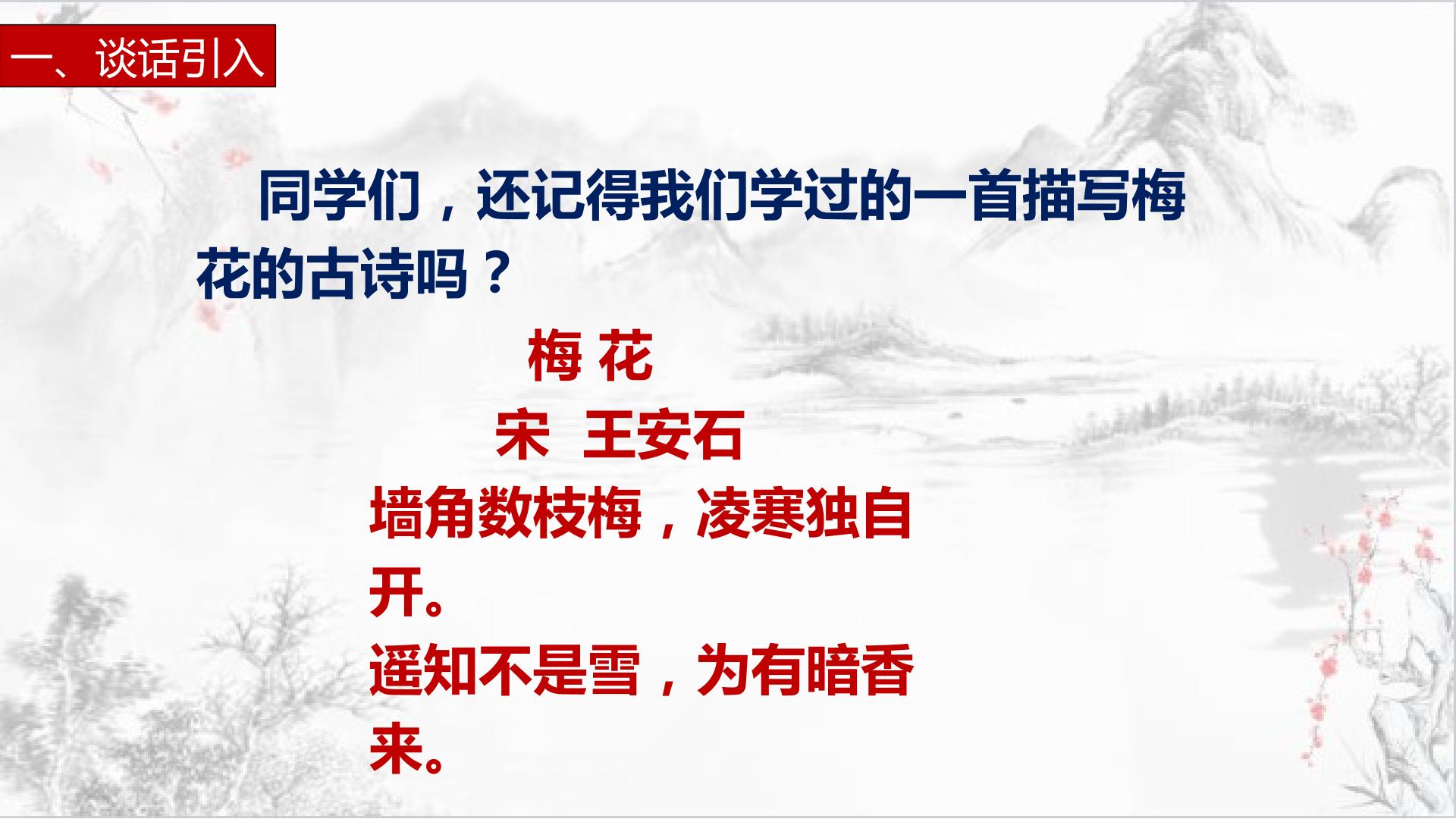 一、谈话引入

同学们，还记得我们学过的一首描写梅花的古诗吗？

梅 花

宋 王安石

墙角数枝梅，凌寒独自开。

遥知不是雪，为有暗香来。